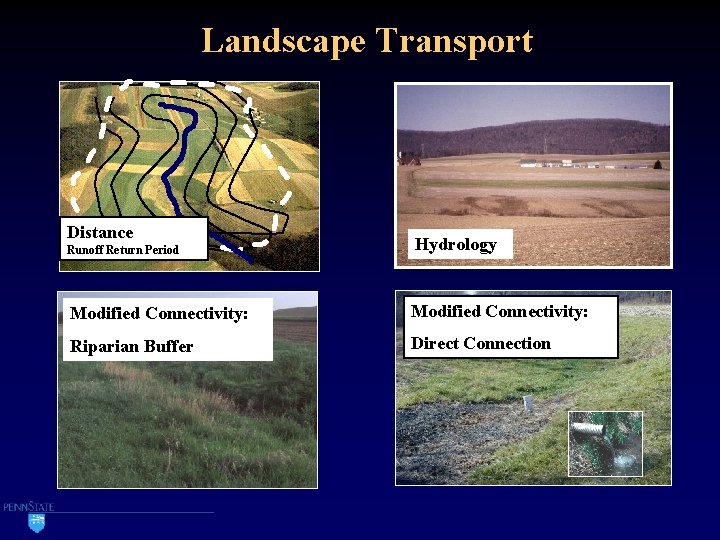 Landscape Transport

Distance
Runoff Return Period

Hydrology

Modified Connectivity:

Riparian Buffer

Modified Connectivity:

Direct Connection

PENNSTATE